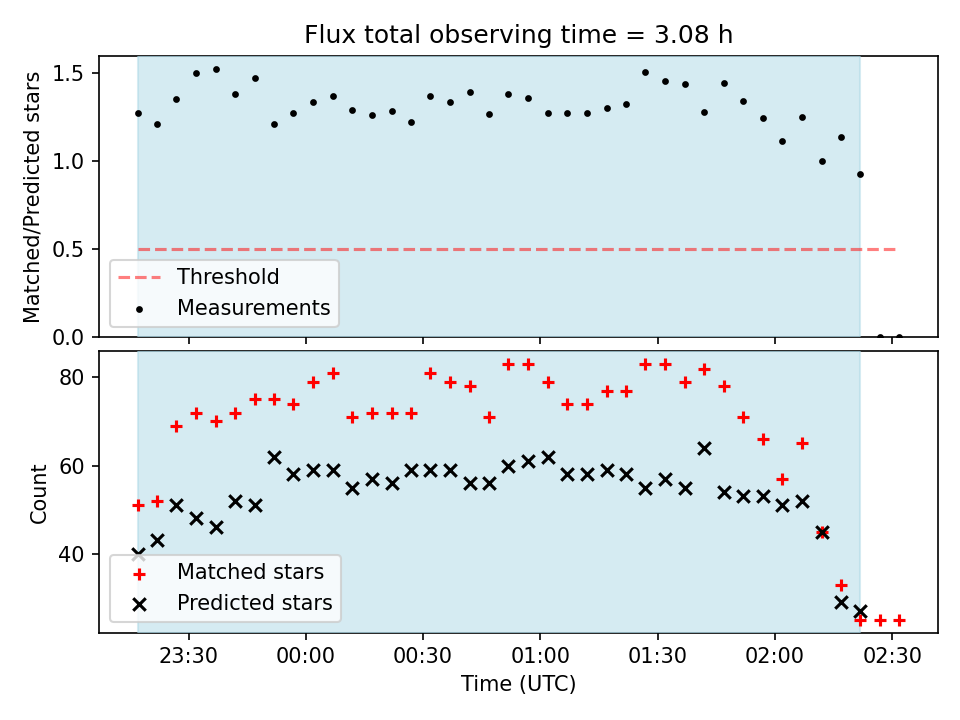 Flux total observing time = 3.08 h

Matched/Predicted stars

1.5
1.0
0.5
0.0

Threshold
Measurements

Count

80
60
40

Matched stars
Predicted stars

23:30
00:00
00:30
01:00
01:30
02:00
02:30

Time (UTC)